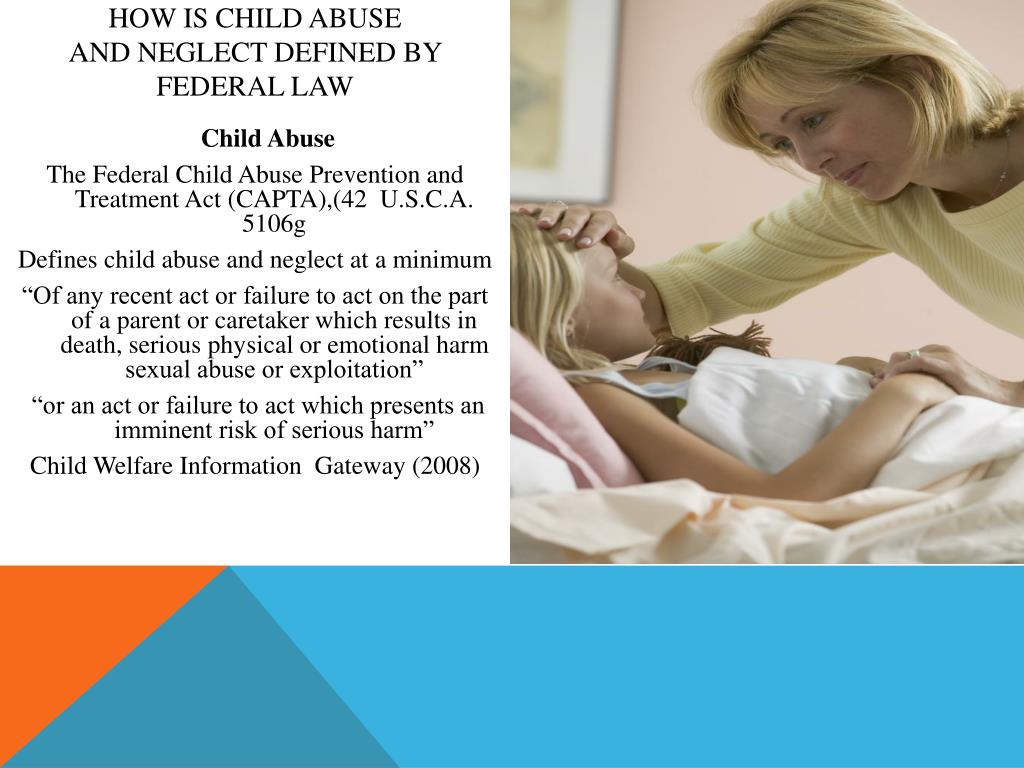 HOW IS CHILD ABUSE AND NEGLECT DEFINED BY FEDERAL LAW

Child Abuse

The Federal Child Abuse Prevention and Treatment Act (CAPTA),(42 U.S.C.A. 5106g

Defines child abuse and neglect at a minimum

“Of any recent act or failure to act on the part of a parent or caretaker which results in death, serious physical or emotional harm sexual abuse or exploitation”

“or an act or failure to act which presents an imminent risk of serious harm”

Child Welfare Information Gateway (2008)